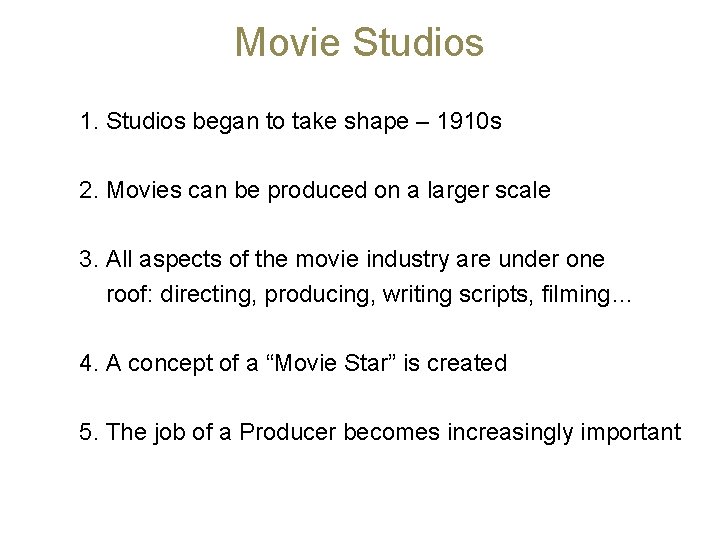 Movie Studios

1. Studios began to take shape – 1910s

2. Movies can be produced on a larger scale

3. All aspects of the movie industry are under one roof: directing, producing, writing scripts, filming…

4. A concept of a “Movie Star” is created

5. The job of a Producer becomes increasingly important